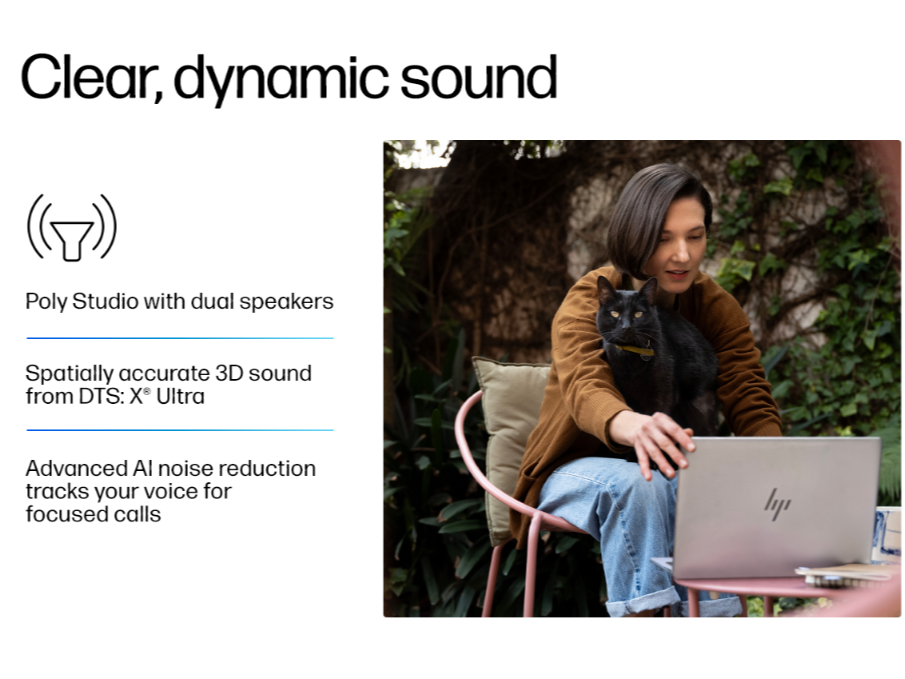 Clear, dynamic sound

Poly Studio with dual speakers

Spatially accurate 3D sound from DTS: X® Ultra

Advanced AI noise reduction tracks your voice for focused calls

hp